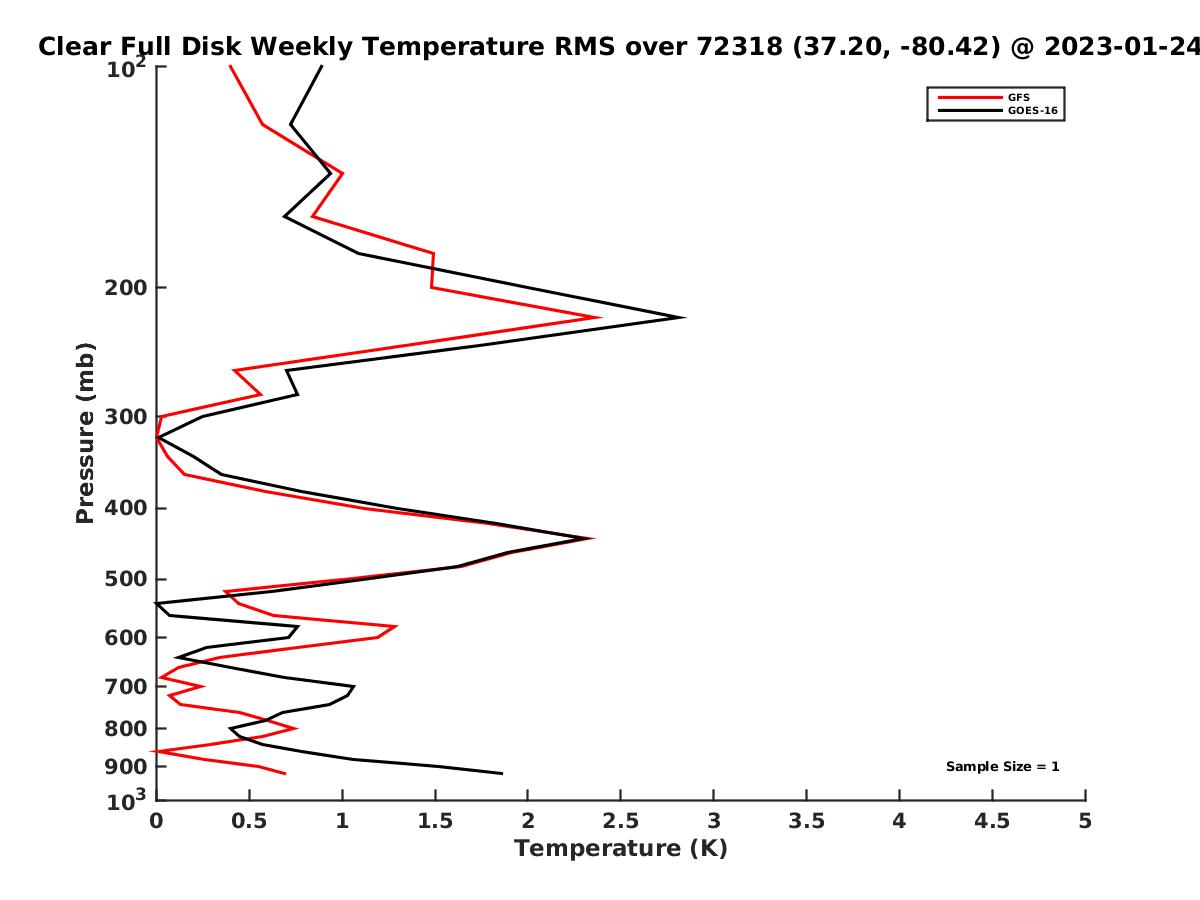 Clear Full Disk Weekly Temperature RMS over 72318 (37.20, -80.42) @ 2023-01-24

GFS
GOES-16

Pressure (mb)

$10^2$
200
300
400
500
600
700
800
900
$10^3$

Sample Size = 1

0
0.5
1
1.5
2
2.5
3
3.5
4
4.5
5

Temperature (K)